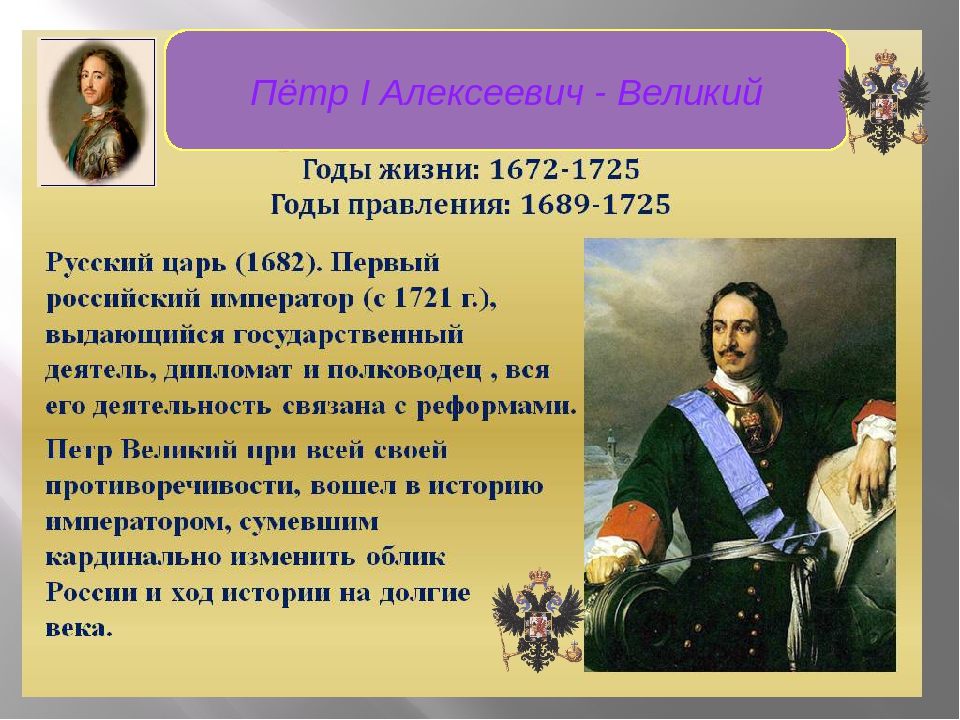 Пётр I Алексеевич - Великий

Годы жизни: 1672-1725
Годы правления: 1689-1725

Русский царь (1682). Первый российский император (с 1721 г.), выдающийся государственный деятель, дипломат и полководец , вся его деятельность связана с реформами.

Петр Великий при всей своей противоречивости, вошел в историю императором, сумевшим кардинально изменить облик России и ход истории на долгие века.